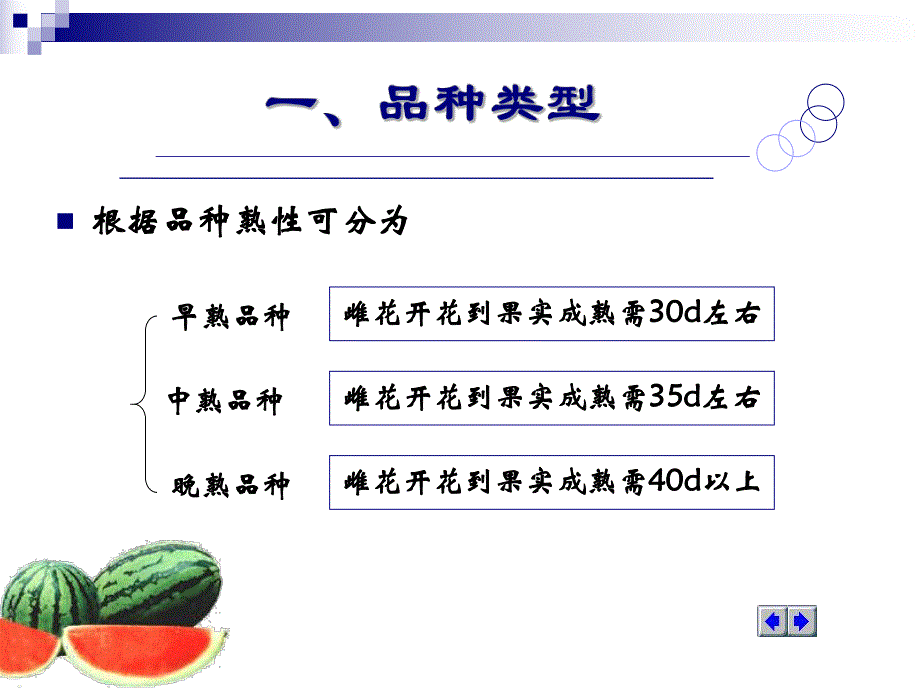 一、品种类型

根据品种熟性可分为

早熟品种
雌花开花到果实成熟需30d左右

中熟品种
雌花开花到果实成熟需35d左右

晚熟品种
雌花开花到果实成熟需40d以上